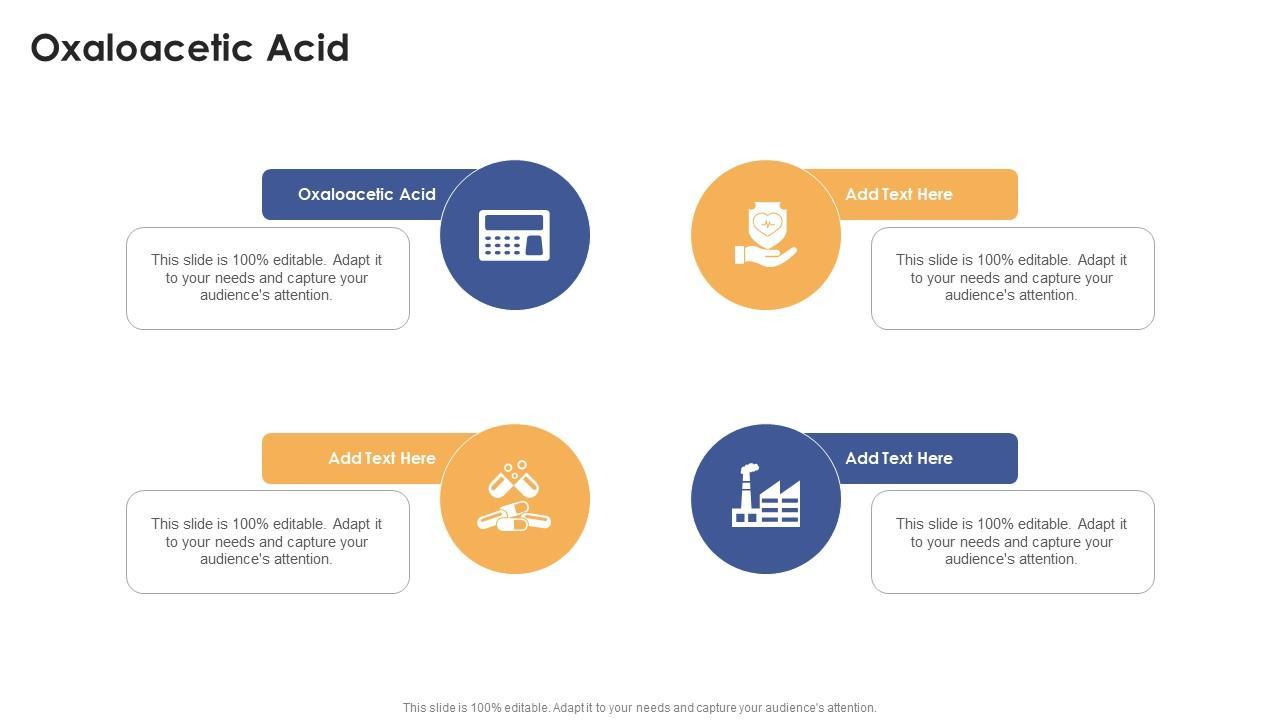 Oxaloacetic Acid

Oxaloacetic Acid

This slide is 100% editable. Adapt it to your needs and capture your audience's attention.

Add Text Here

This slide is 100% editable. Adapt it to your needs and capture your audience's attention.

Add Text Here

This slide is 100% editable. Adapt it to your needs and capture your audience's attention.

Add Text Here

This slide is 100% editable. Adapt it to your needs and capture your audience's attention.

This slide is 100% editable. Adapt it to your needs and capture your audience's attention.